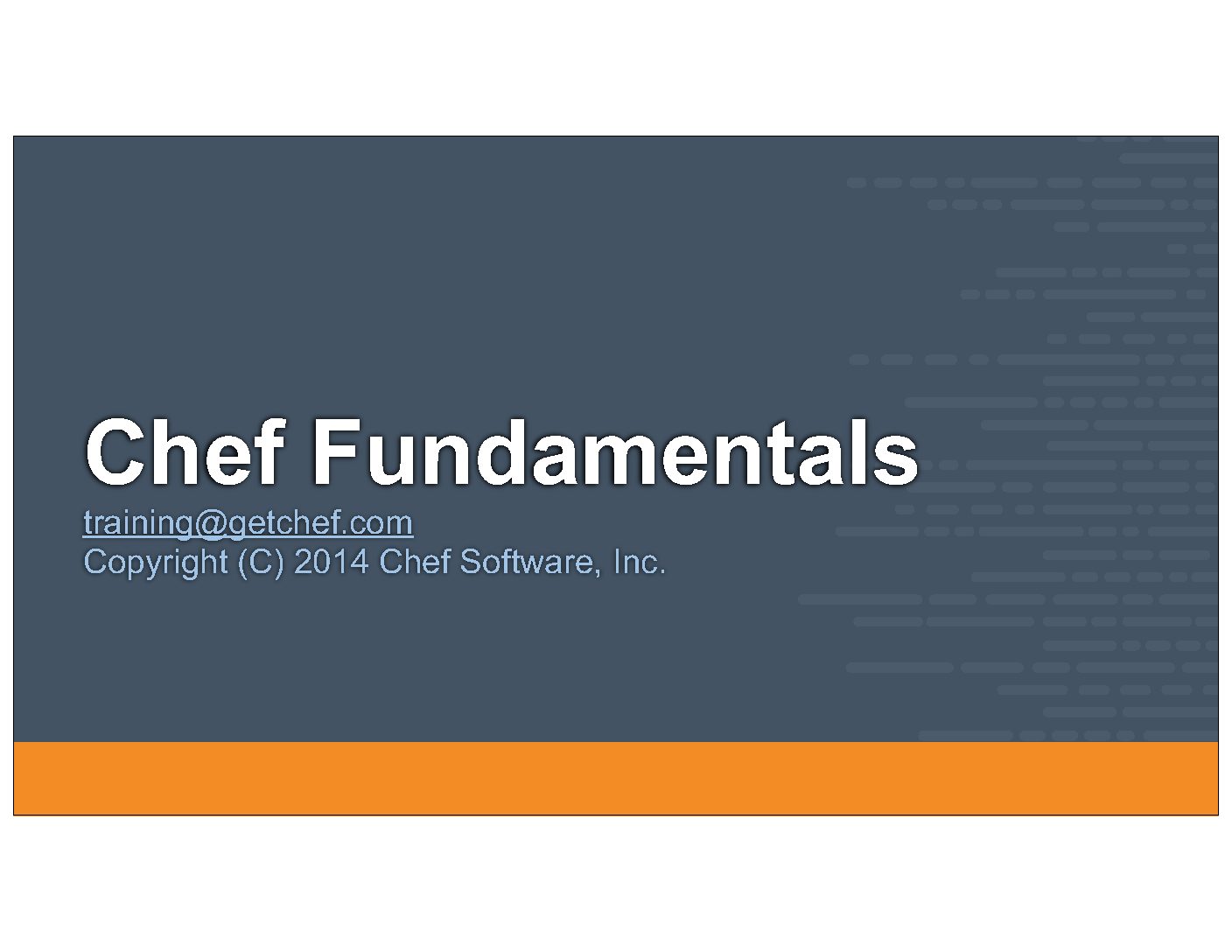 Chef Fundamentals
training@getchef.com
Copyright (C) 2014 Chef Software, Inc.